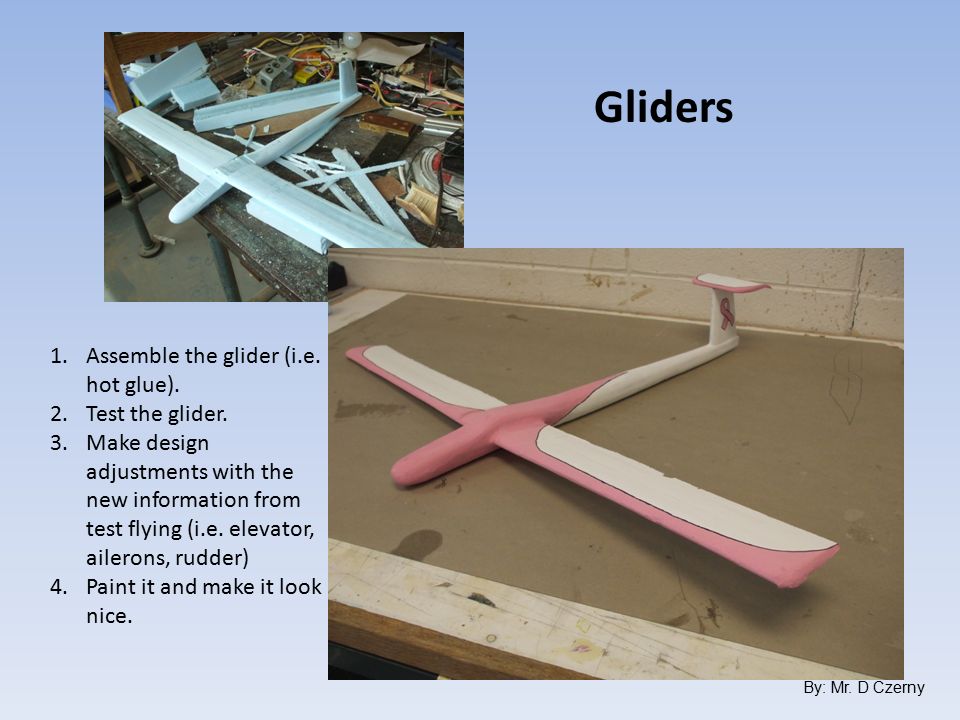 Gliders

1. Assemble the glider (i.e. hot glue).
2. Test the glider.
3. Make design adjustments with the new information from test flying (i.e. elevator, ailerons, rudder)
4. Paint it and make it look nice.

By: Mr. D Czerny